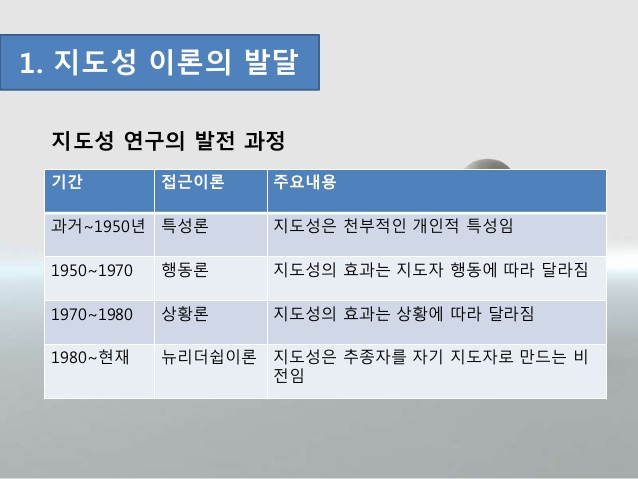 1. 지도성 이론의 발달

지도성 연구의 발전 과정

| 기간 | 접근이론 | 주요내용 |
|---|---|---|
| 과거~1950년 | 특성론 | 지도성은 천부적인 개인적 특성임 |
| 1950~1970 | 행동론 | 지도성의 효과는 지도자 행동에 따라 달라짐 |
| 1970~1980 | 상황론 | 지도성의 효과는 상황에 따라 달라짐 |
| 1980~현재 | 뉴리더쉽이론 | 지도성은 추종자를 자기 지도자로 만드는 비전임 |